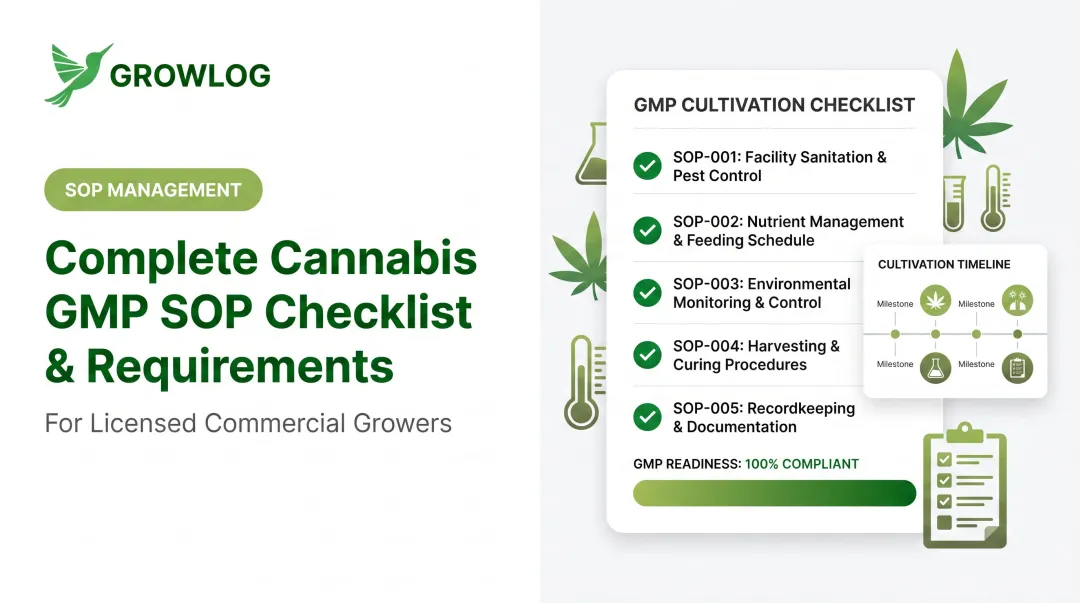 GROWLOG

SOP MANAGEMENT

Complete Cannabis GMP SOP Checklist & Requirements

For Licensed Commercial Growers

GMP CULTIVATION CHECKLIST

SOP-001: Facility Sanitation & Pest Control

SOP-002: Nutrient Management & Feeding Schedule

SOP-003: Environmental Monitoring & Control

SOP-004: Harvesting & Curing Procedures

SOP-005: Recordkeeping & Documentation

GMP READINESS: 100% COMPLIANT

CULTIVATION TIMELINE

Milestone

Milestone

Milestone

Milestone